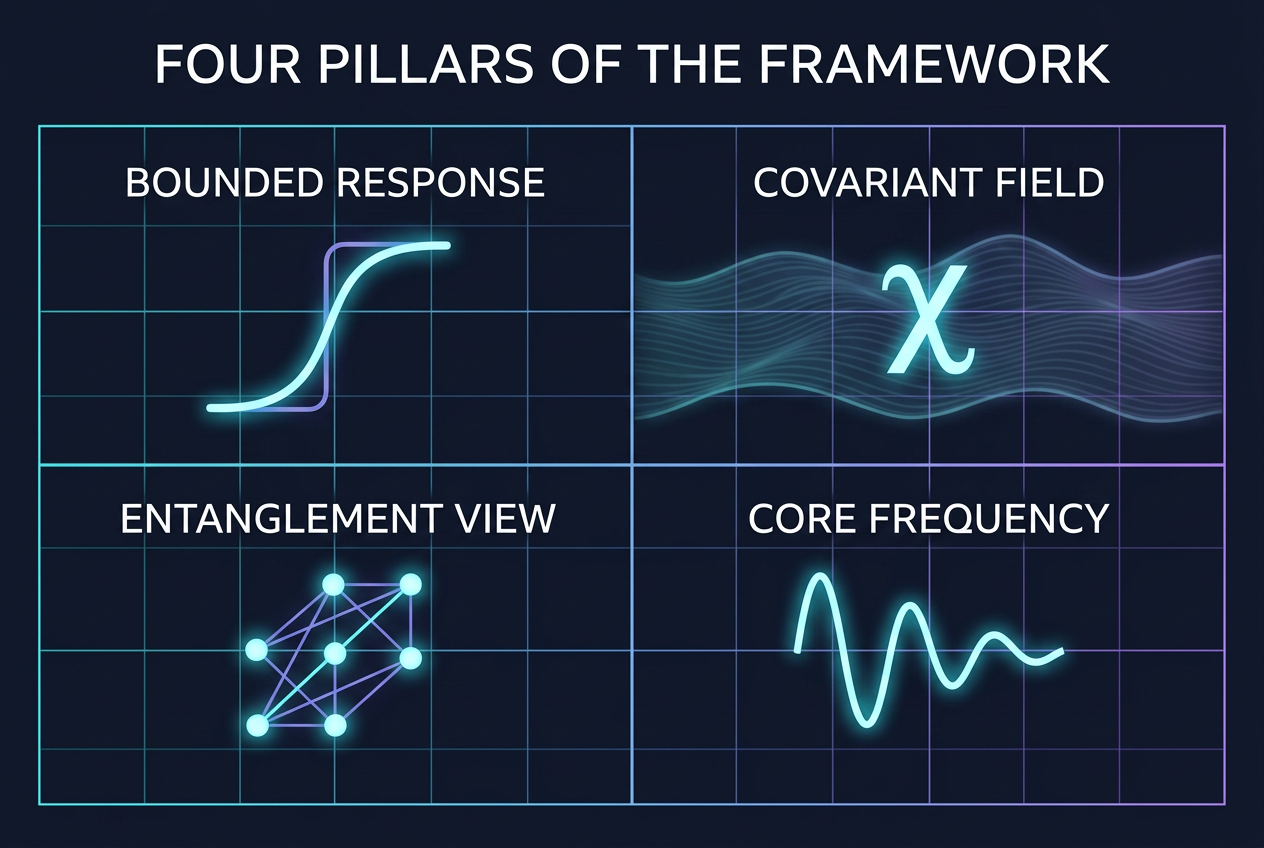 FOUR PILLARS OF THE FRAMEWORK

BOUNDED RESPONSE

COVARIANT FIELD

$\chi$

ENTANGLEMENT VIEW

CORE FREQUENCY